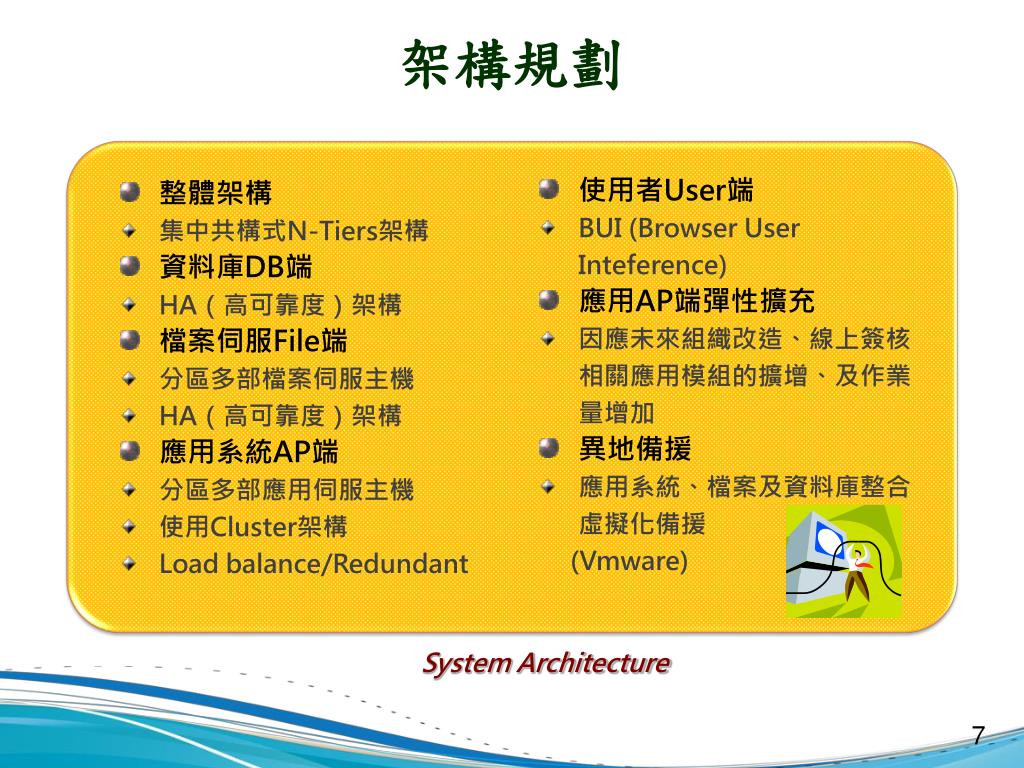 架構規劃

整體架構
集中共構式N-Tiers架構
資料庫DB端
HA（高可靠度）架構
檔案伺服File端
分區多部檔案伺服主機
HA（高可靠度）架構
應用系統AP端
分區多部應用伺服主機
使用Cluster架構
Load balance/Redundant

使用者User端
BUI (Browser User Inteference)
應用AP端彈性擴充
因應未來組織改造、線上簽核相關應用模組的擴增、及作業量增加
異地備援
應用系統、檔案及資料庫整合虛擬化備援 (Vmware)

System Architecture

7